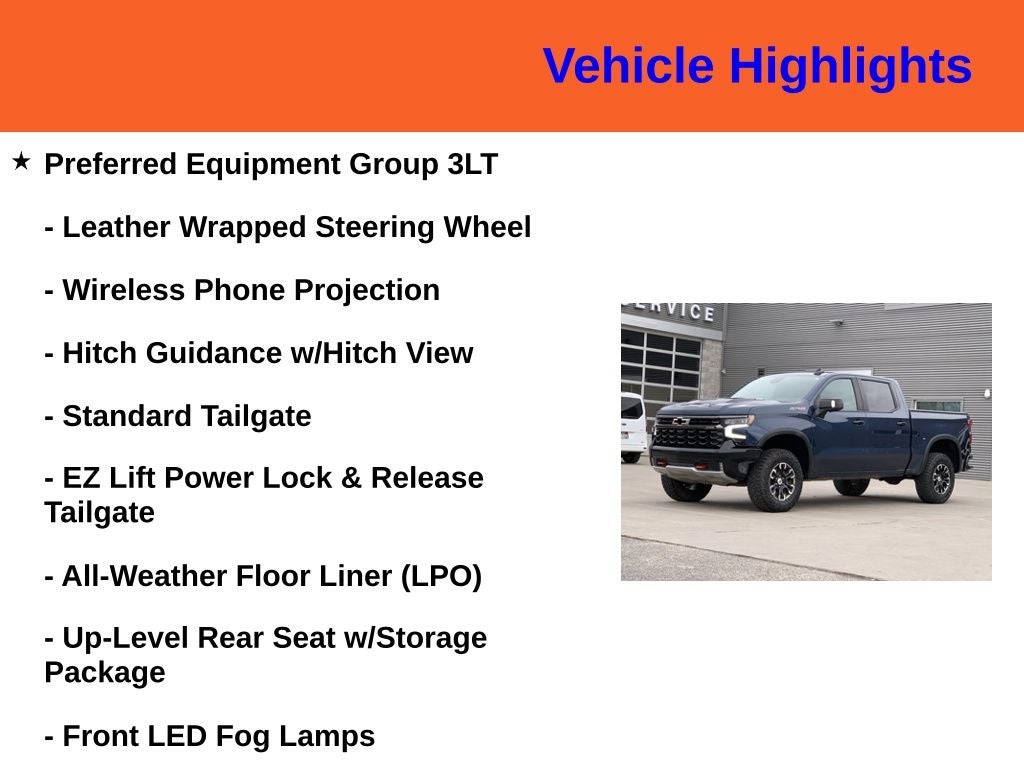 Vehicle Highlights

★ Preferred Equipment Group 3LT

- Leather Wrapped Steering Wheel

- Wireless Phone Projection

- Hitch Guidance w/Hitch View

- Standard Tailgate

- EZ Lift Power Lock & Release Tailgate

- All-Weather Floor Liner (LPO)

- Up-Level Rear Seat w/Storage Package

- Front LED Fog Lamps

ERVICE